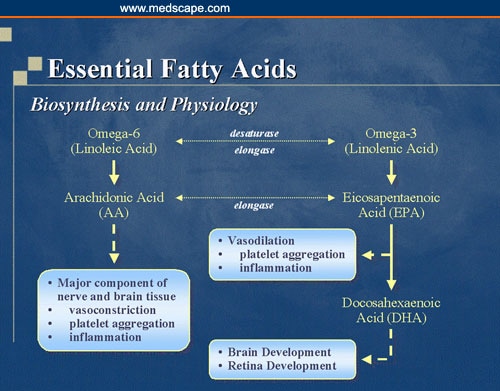 www.medscape.com

Essential Fatty Acids

Biosynthesis and Physiology

Omega-6 (Linoleic Acid)

desaturase
elongase

Omega-3 (Linolenic Acid)

Arachidonic Acid (AA)

elongase

Eicosapentaenoic Acid (EPA)

• Vasodilation
• platelet aggregation
• inflammation

• Major component of nerve and brain tissue
• vasoconstriction
• platelet aggregation
• inflammation

Docosahexaenoic Acid (DHA)

• Brain Development
• Retina Development